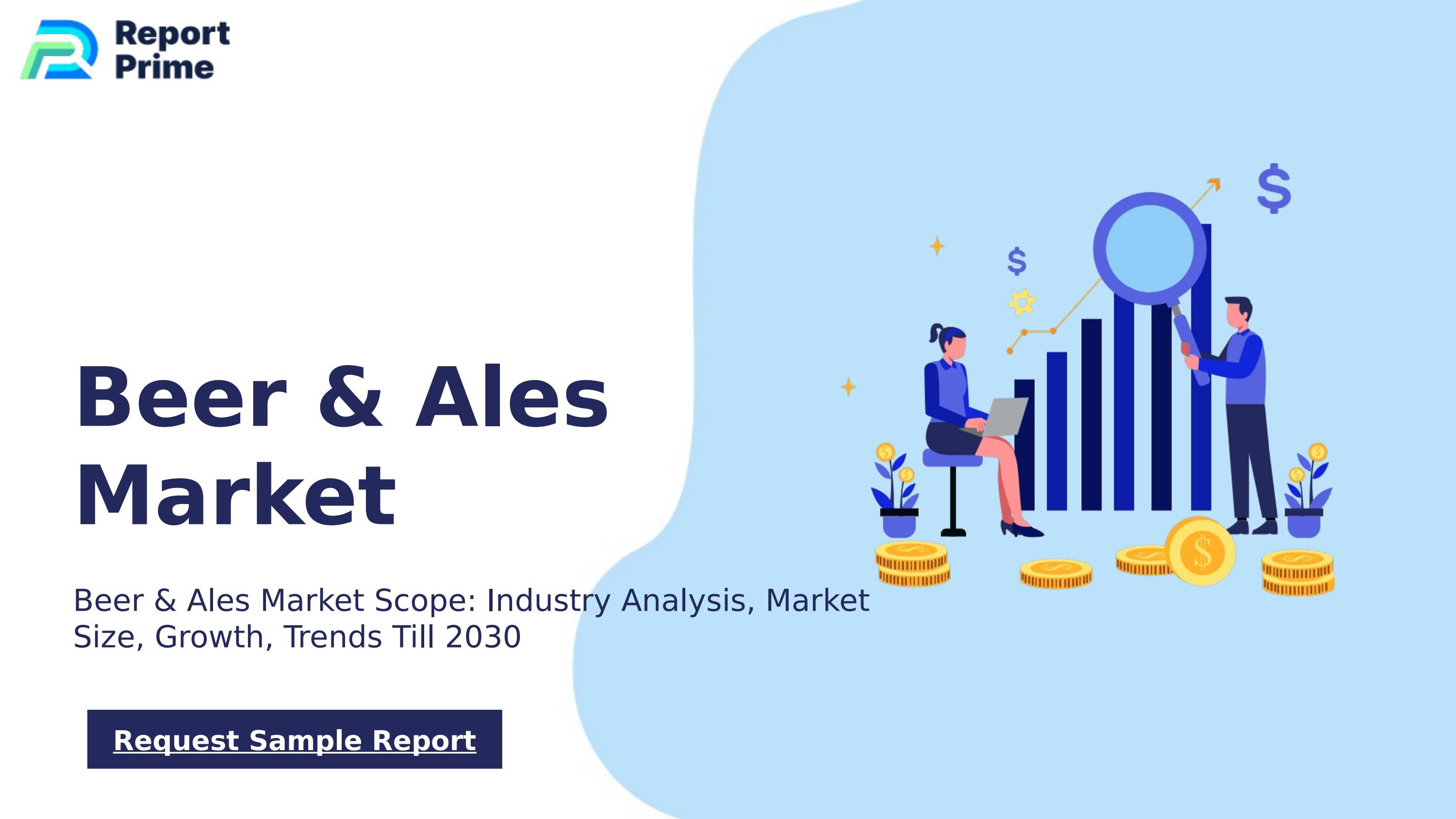 Report Prime

Beer & Ales Market

Beer & Ales Market Scope: Industry Analysis, Market Size, Growth, Trends Till 2030

Request Sample Report